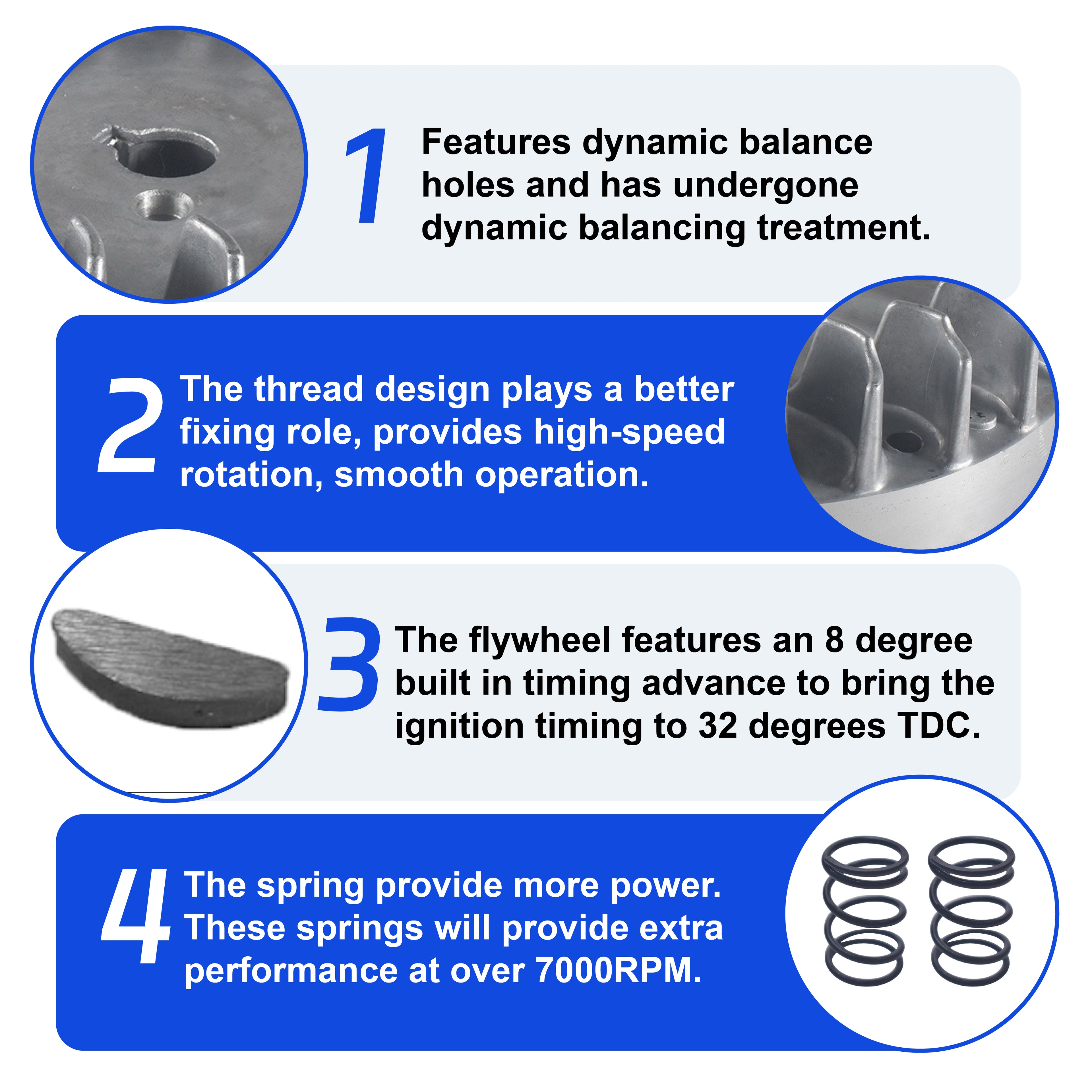 1 Features dynamic balance holes and has undergone dynamic balancing treatment.

2 The thread design plays a better fixing role, provides high-speed rotation, smooth operation.

3 The flywheel features an 8 degree built in timing advance to bring the ignition timing to 32 degrees TDC.

4 The spring provide more power. These springs will provide extra performance at over 7000RPM.